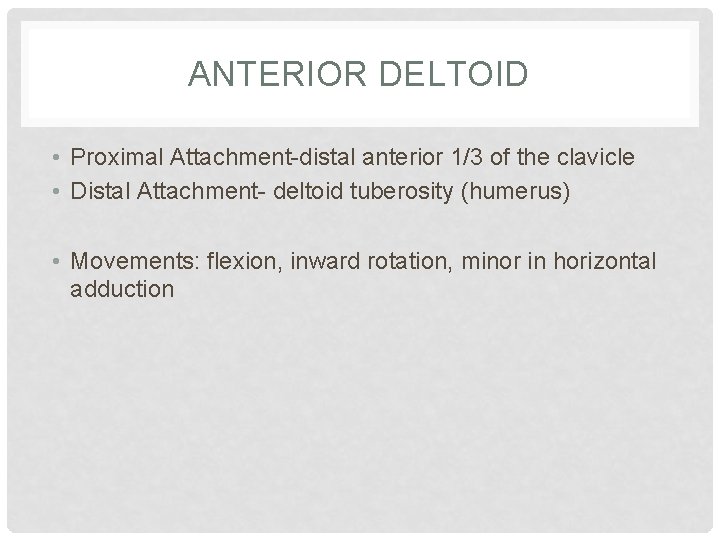 ANTERIOR DELTOID

• Proximal Attachment-distal anterior 1/3 of the clavicle
• Distal Attachment- deltoid tuberosity (humerus)

• Movements: flexion, inward rotation, minor in horizontal adduction